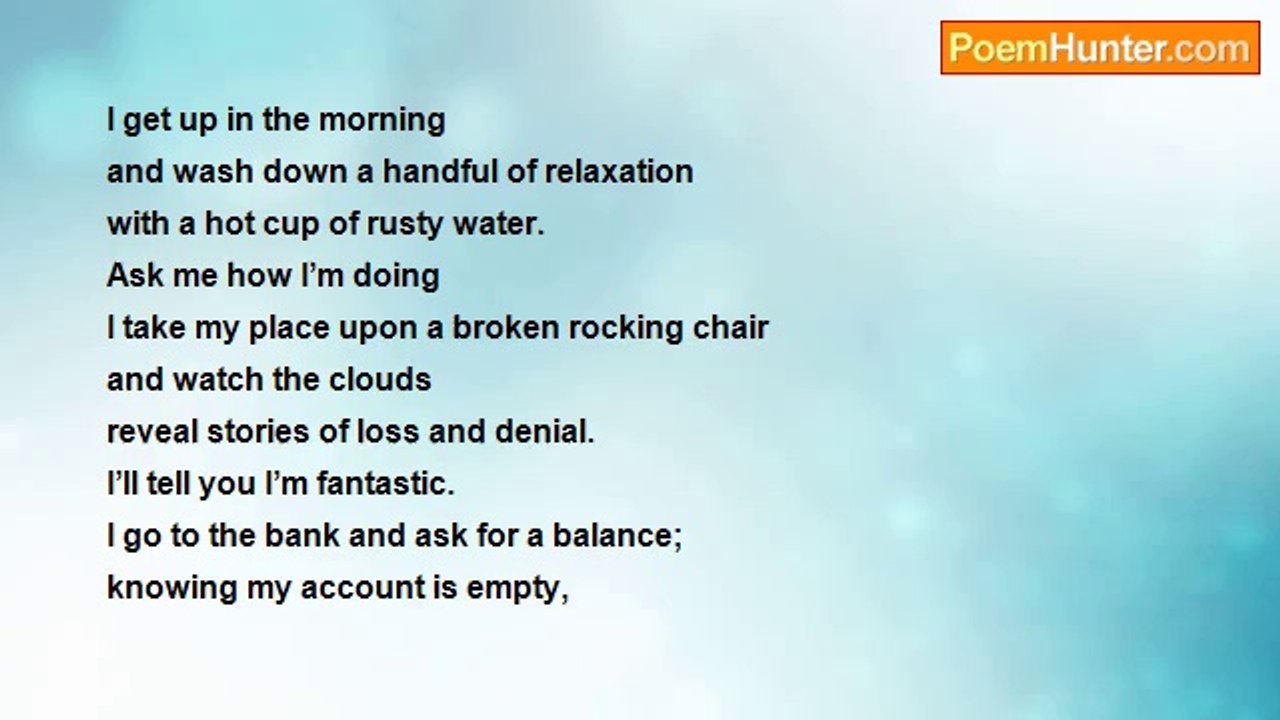 PoemHunter.com

I get up in the morning
and wash down a handful of relaxation
with a hot cup of rusty water.
Ask me how I'm doing
I take my place upon a broken rocking chair
and watch the clouds
reveal stories of loss and denial.
I'll tell you I'm fantastic.
I go to the bank and ask for a balance;
knowing my account is empty,